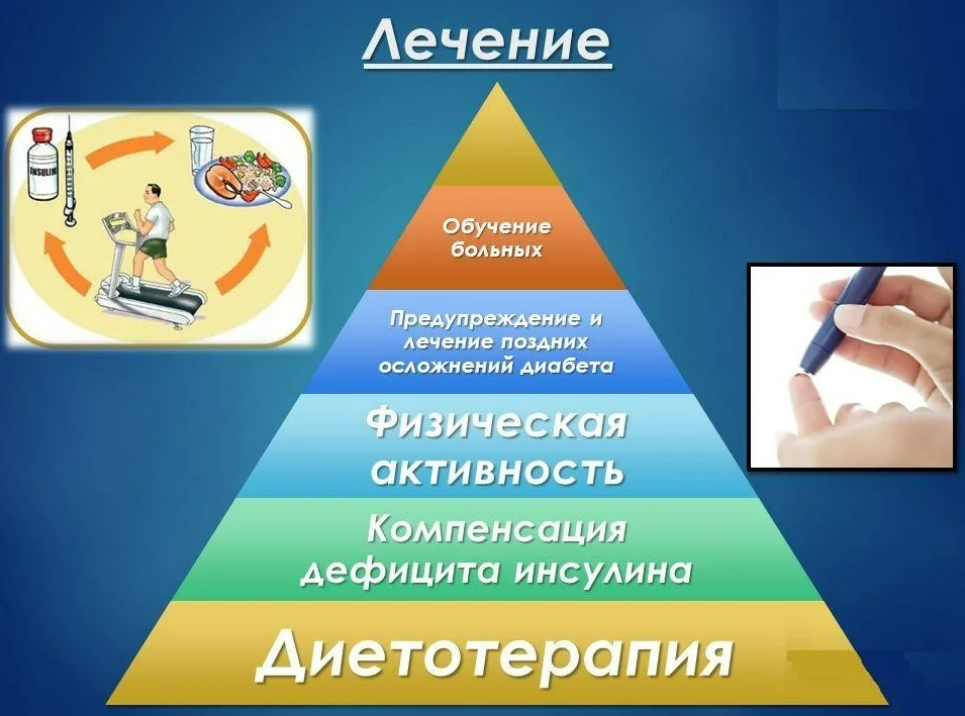 Лечение

INSULIN

Обучение больных

Предупреждение и лечение поздних осложнений диабета

Физическая активность

Компенсация дефицита инсулина

Диетотерапия